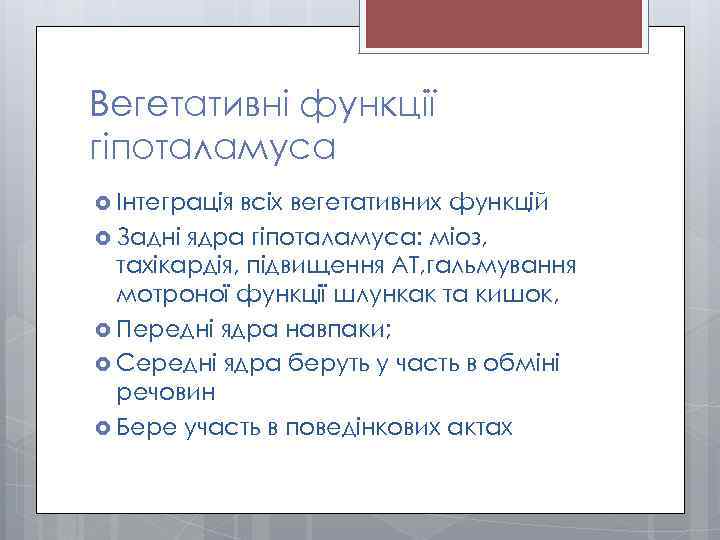 Вегетативні функції гіпоталамуса

Інтеграція всіх вегетативних функцій

Задні ядра гіпоталамуса: міоз, тахікардія, підвищення АТ,гальмування мотроної функції шлункак та кишок,

Передні ядра навпаки;

Середні ядра беруть у часть в обміні речовин

Бере участь в поведінкових актах